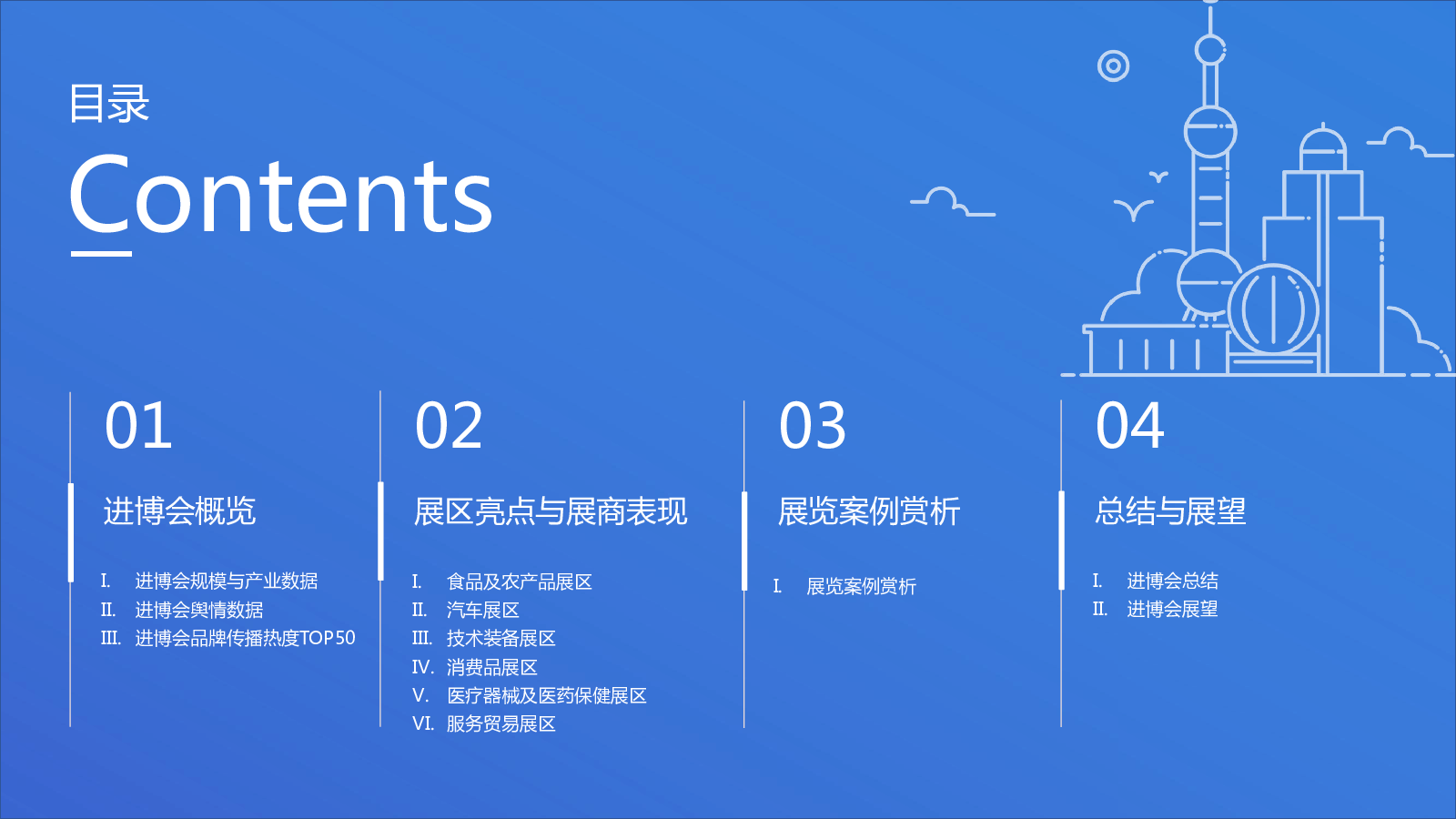 目录

Contents

01

进博会概览

I. 进博会规模与产业数据
II. 进博会舆情数据
III. 进博会品牌传播热度TOP50

02

展区亮点与展商表现

I. 食品及农产品展区
II. 汽车展区
III. 技术装备展区
IV. 消费品展区
V. 医疗器械及医药保健展区
VI. 服务贸易展区

03

展览案例赏析

I. 展览案例赏析

04

总结与展望

I. 进博会总结
II. 进博会展望